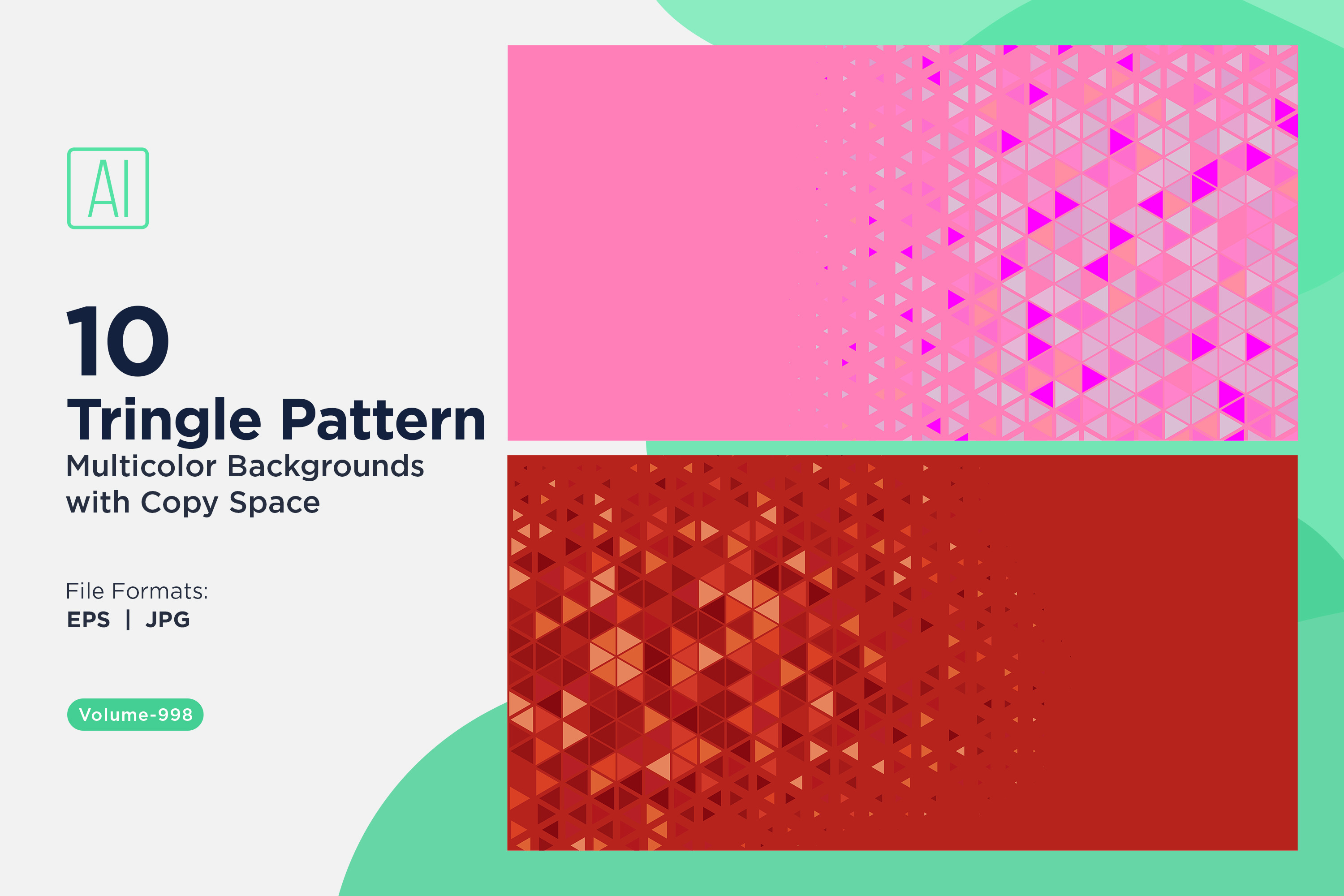 AI

10
Tringle Pattern
Multicolor Backgrounds with Copy Space

File Formats:
EPS | JPG

Volume-998